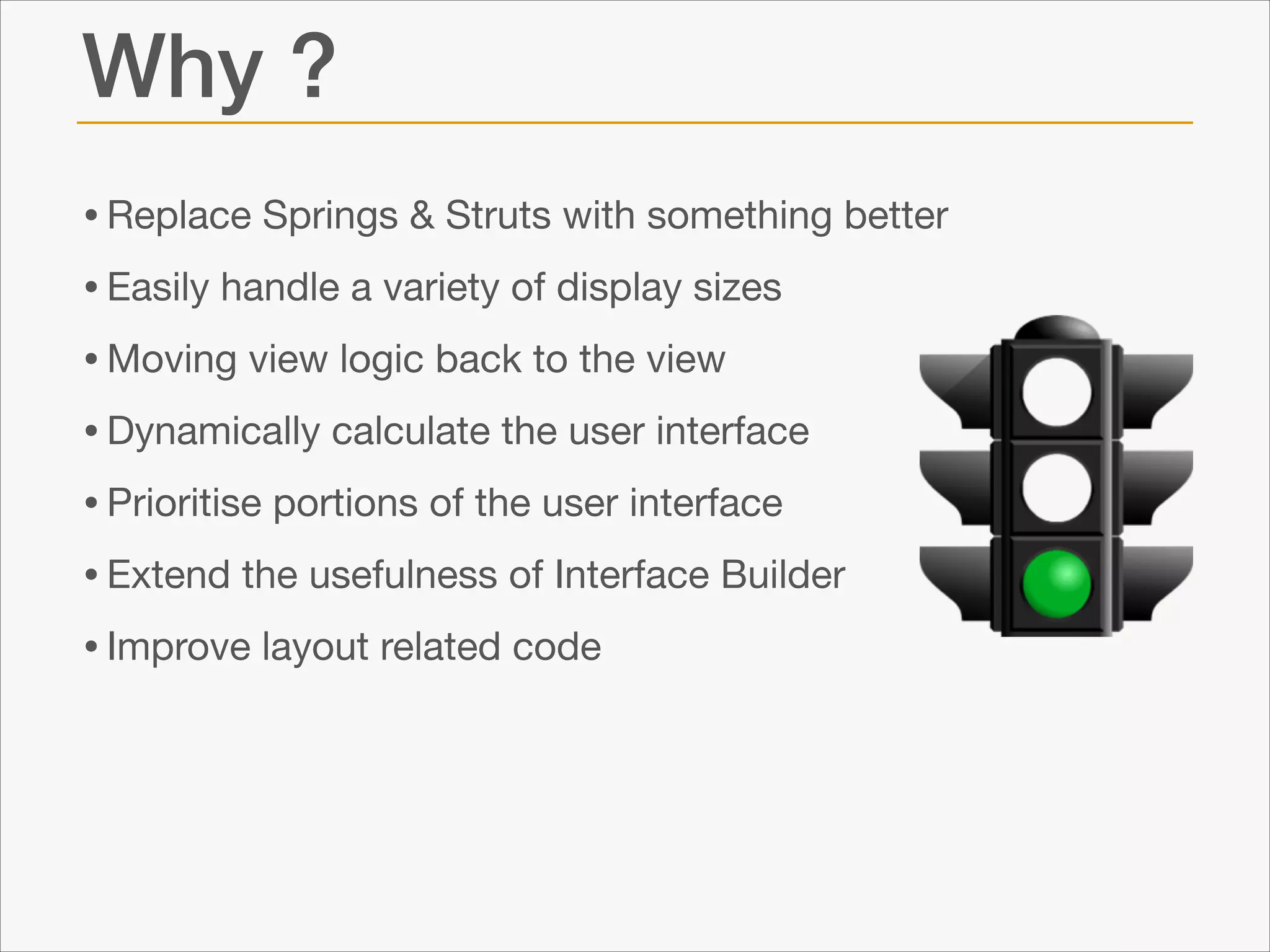 Why ?

• Replace Springs & Struts with something better
• Easily handle a variety of display sizes
• Moving view logic back to the view
• Dynamically calculate the user interface
• Prioritise portions of the user interface
• Extend the usefulness of Interface Builder
• Improve layout related code